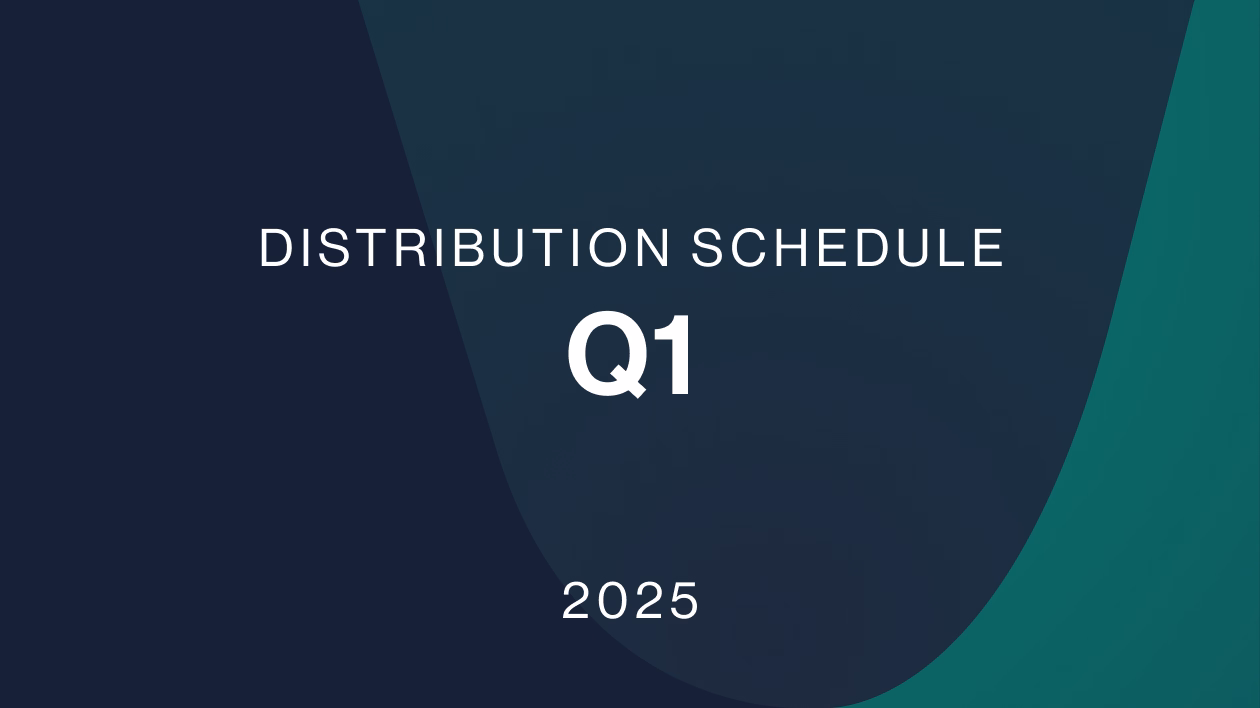 DISTRIBUTION SCHEDULE

Q1

2025